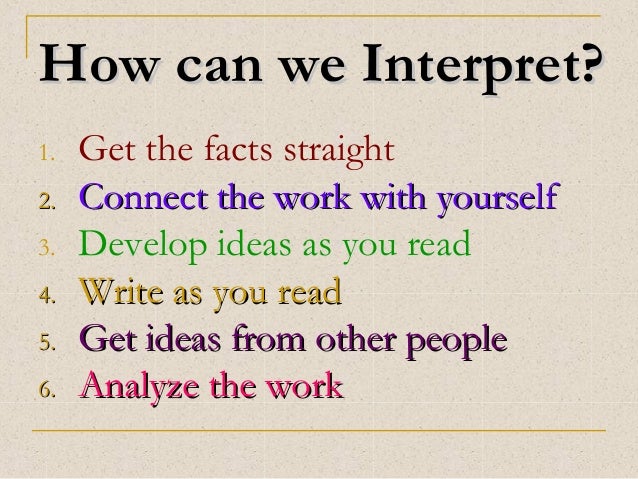 How can we Interpret?

1. Get the facts straight
2. Connect the work with yourself
3. Develop ideas as you read
4. Write as you read
5. Get ideas from other people
6. Analyze the work